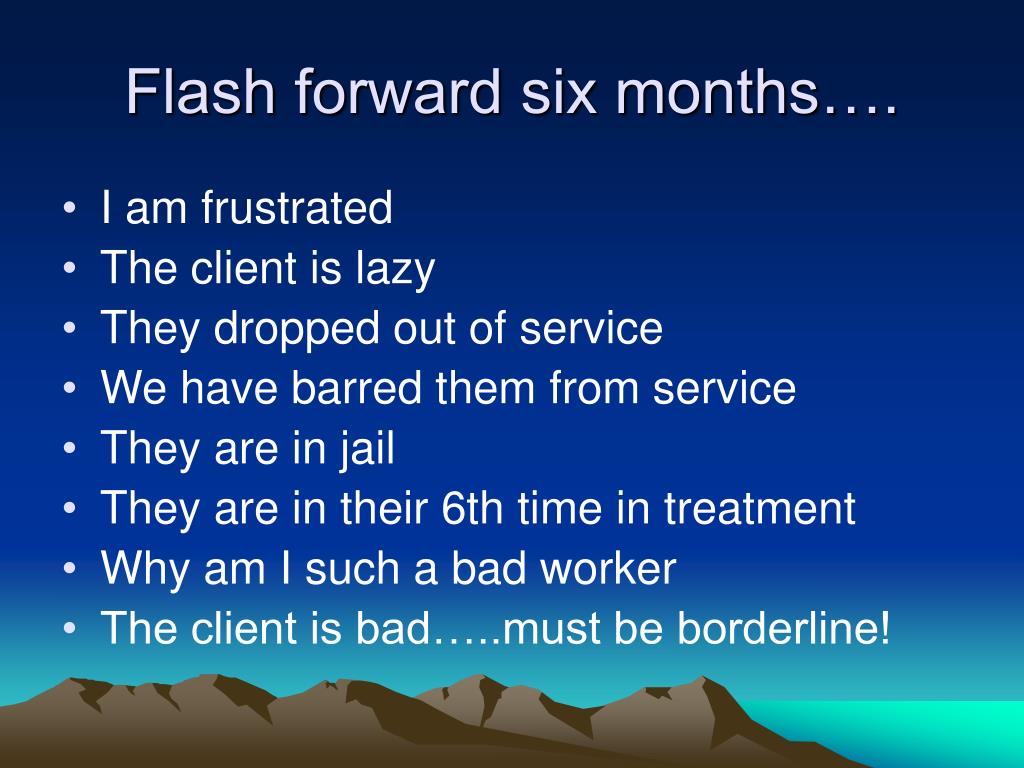 Flash forward six months….

• I am frustrated
• The client is lazy
• They dropped out of service
• We have barred them from service
• They are in jail
• They are in their 6th time in treatment
• Why am I such a bad worker
• The client is bad…..must be borderline!